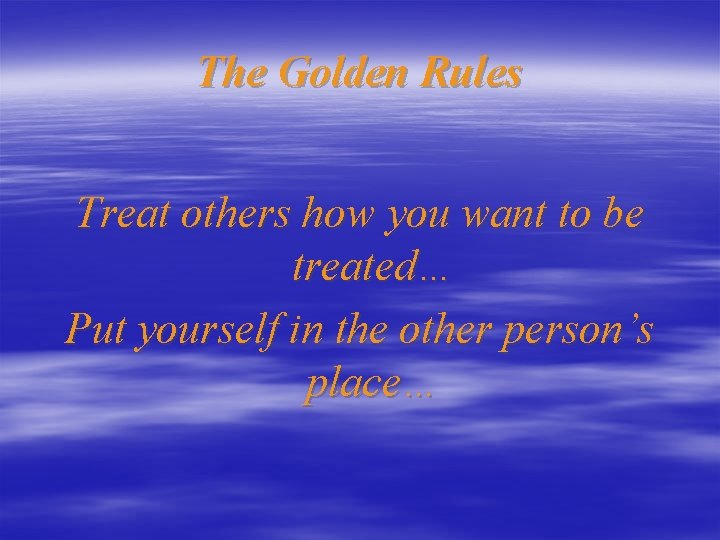 The Golden Rules

Treat others how you want to be treated…

Put yourself in the other person's place…